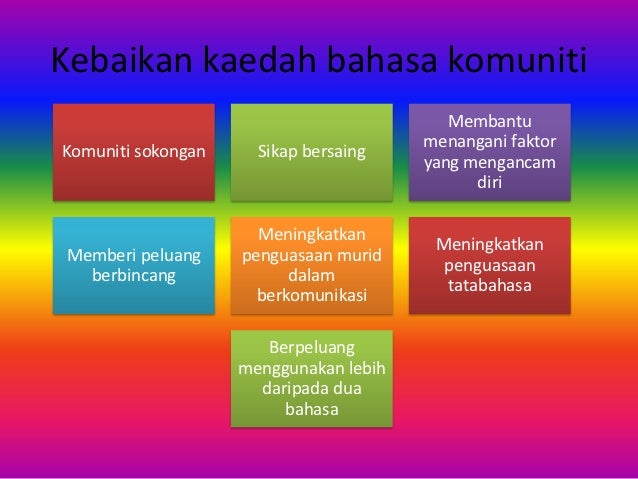 Kebaikan kaedah bahasa komuniti

Komuniti sokongan

Sikap bersaing

Membantu menangani faktor yang mengancam diri

Memberi peluang berbincang

Meningkatkan penguasaan murid dalam berkomunikasi

Meningkatkan penguasaan tatabahasa

Berpeluang menggunakan lebih daripada dua bahasa